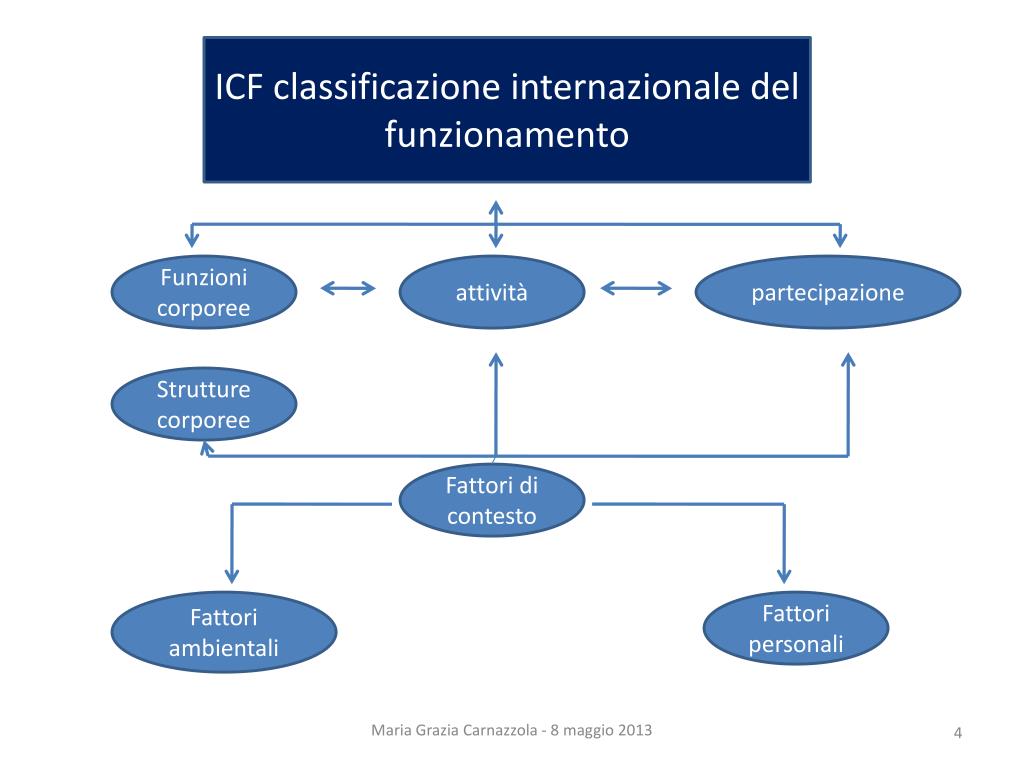 ICF classificazione internazionale del funzionamento

Funzioni corporee

attività

partecipazione

Strutture corporee

Fattori di contesto

Fattori ambientali

Fattori personali

Maria Grazia Carnazzola - 8 maggio 2013

4